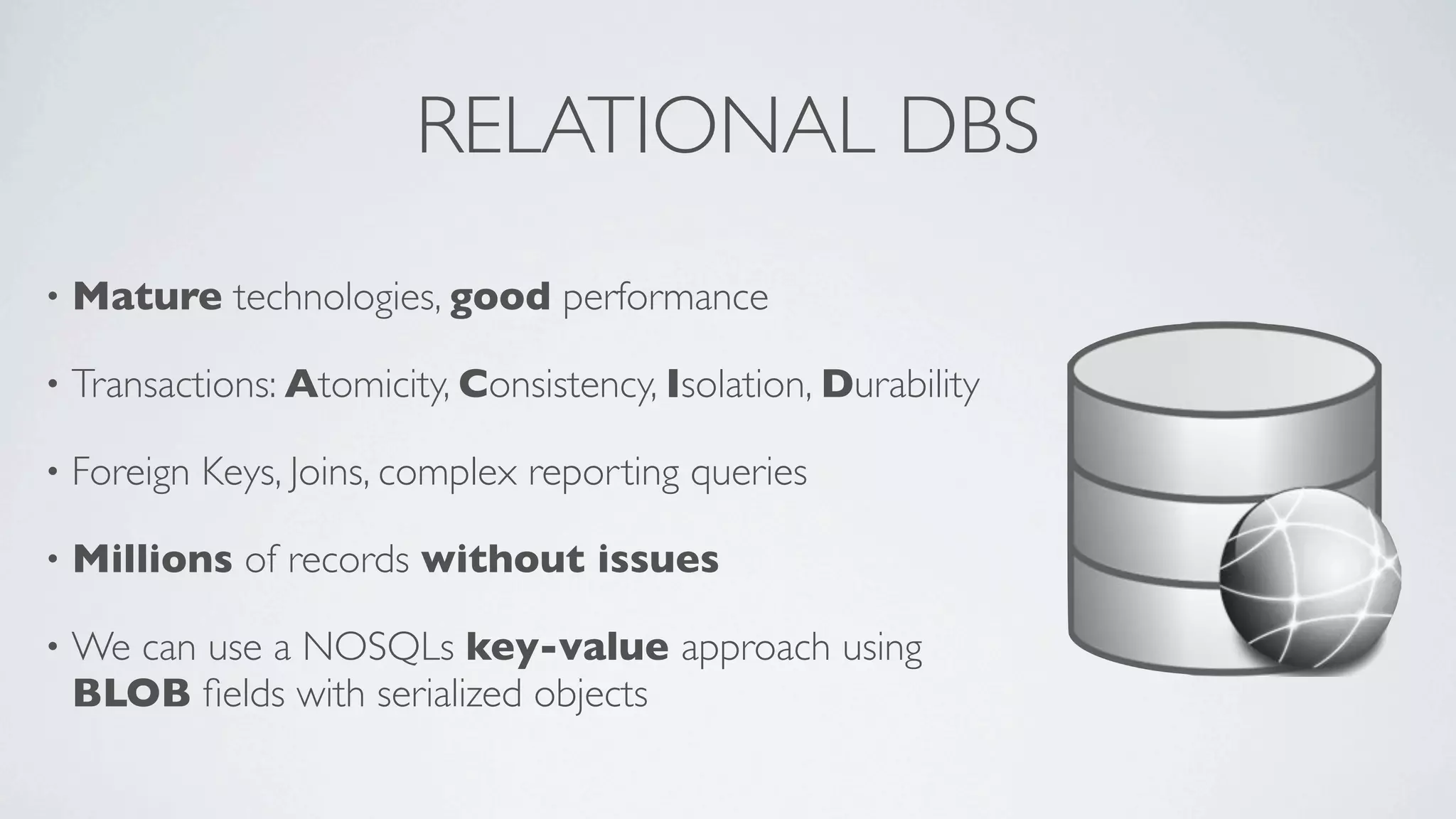 RELATIONAL DBS

• Mature technologies, good performance

• Transactions: Atomicity, Consistency, Isolation, Durability

• Foreign Keys, Joins, complex reporting queries

• Millions of records without issues

• We can use a NOSQLs key-value approach using BLOB fields with serialized objects